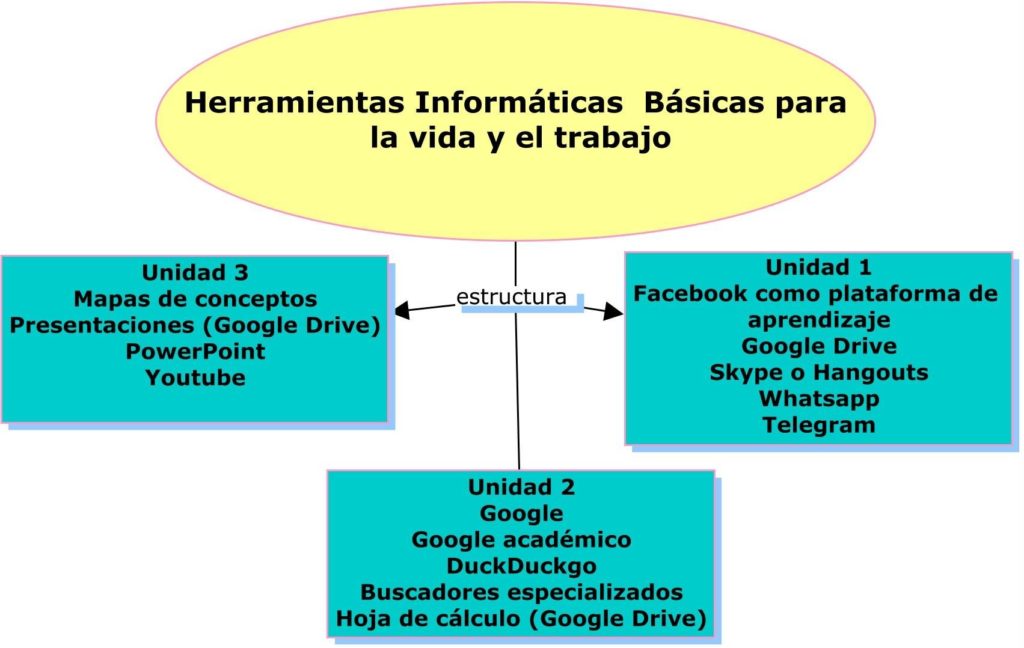 Herramientas Informáticas Básicas para la vida y el trabajo

estructura

Unidad 3
Mapas de conceptos
Presentaciones (Google Drive)
PowerPoint
Youtube

Unidad 1
Facebook como plataforma de aprendizaje
Google Drive
Skype o Hangouts
Whatsapp
Telegram

Unidad 2
Google
Google académico
DuckDuckgo
Buscadores especializados
Hoja de cálculo (Google Drive)